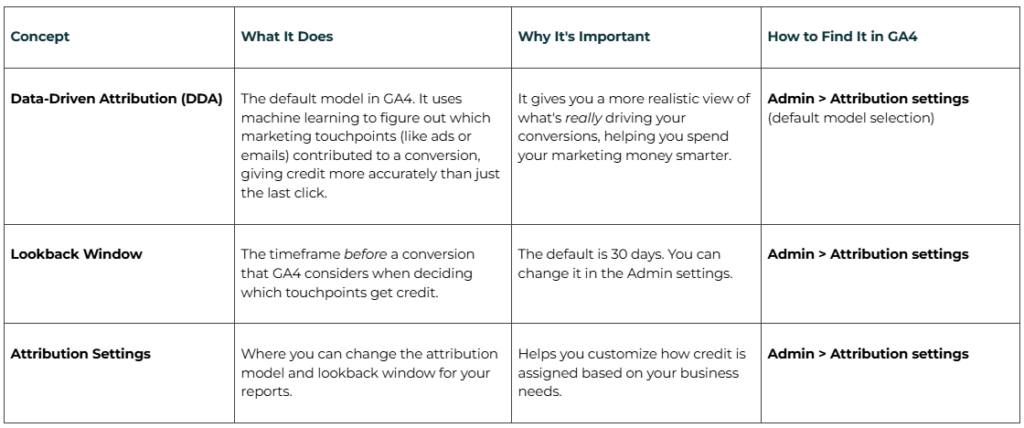 | Concept | What It Does | Why It's Important | How to Find It in GA4 |
|---|---|---|---|
| Data-Driven Attribution (DDA) | The default model in GA4. It uses machine learning to figure out which marketing touchpoints (like ads or emails) contributed to a conversion, giving credit more accurately than just the last click. | It gives you a more realistic view of what's really driving your conversions, helping you spend your marketing money smarter. | Admin > Attribution settings (default model selection) |
| Lookback Window | The timeframe before a conversion that GA4 considers when deciding which touchpoints get credit. | The default is 30 days. You can change it in the Admin settings. | Admin > Attribution settings |
| Attribution Settings | Where you can change the attribution model and lookback window for your reports. | Helps you customize how credit is assigned based on your business needs. | Admin > Attribution settings |